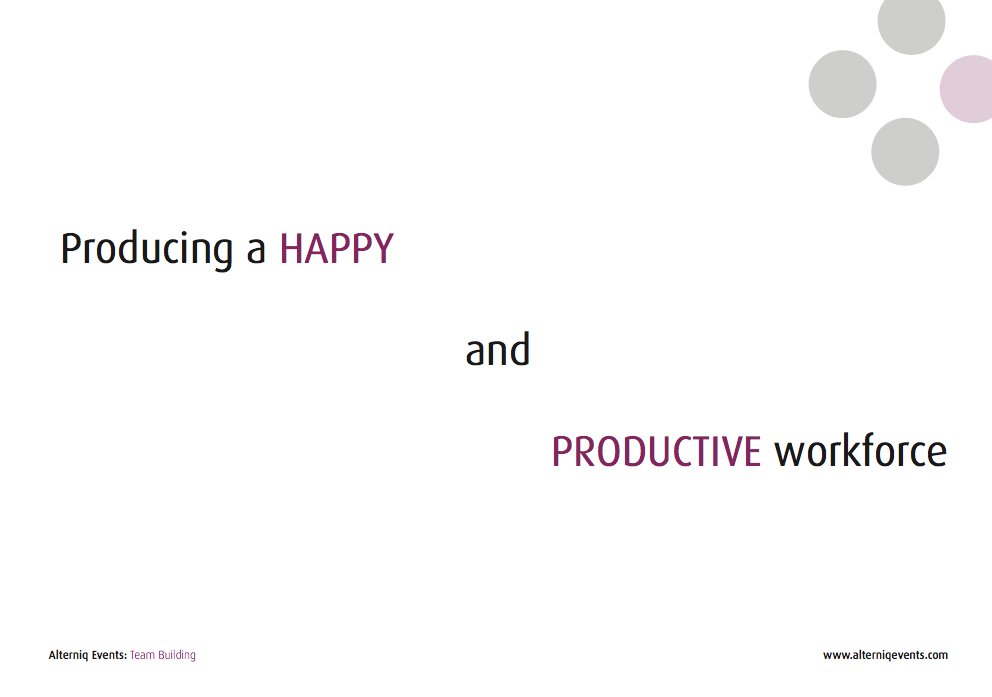 Producing a HAPPY

and

PRODUCTIVE workforce

Alterniq Events: Team Building

www.alterniqevents.com